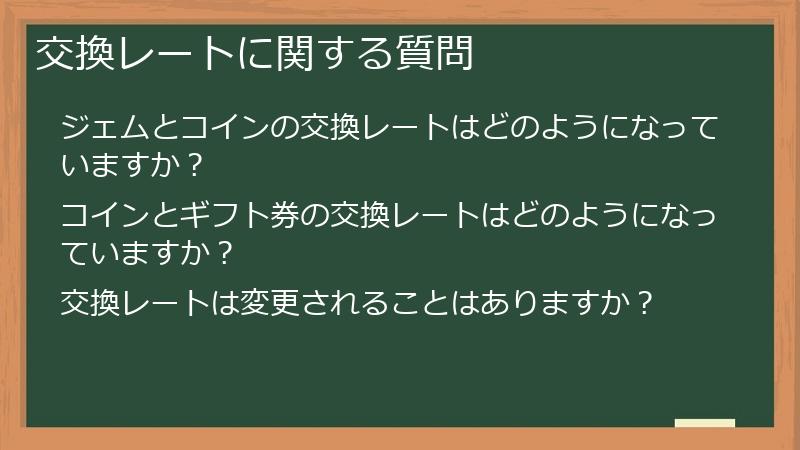 交換レートに関する質問

ジェムとコインの交換レートはどのようになっていますか？

コインとギフト券の交換レートはどのようになっていますか？

交換レートは変更されることはありますか？